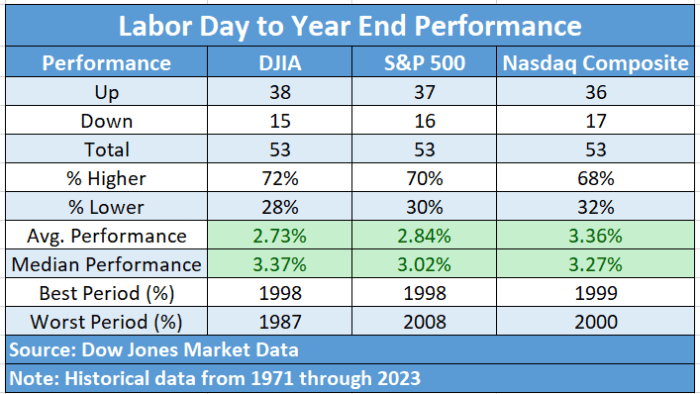 Labor Day to Year End Performance

| Performance | DJIA | S&P 500 | Nasdaq Composite |
|---|---|---|---|
| Up | 38 | 37 | 36 |
| Down | 15 | 16 | 17 |
| Total | 53 | 53 | 53 |
| % Higher | 72% | 70% | 68% |
| % Lower | 28% | 30% | 32% |
| Avg. Performance | 2.73% | 2.84% | 3.36% |
| Median Performance | 3.37% | 3.02% | 3.27% |
| Best Period (%) | 1998 | 1998 | 1999 |
| Worst Period (%) | 1987 | 2008 | 2000 |

Source: Dow Jones Market Data

Note: Historical data from 1971 through 2023